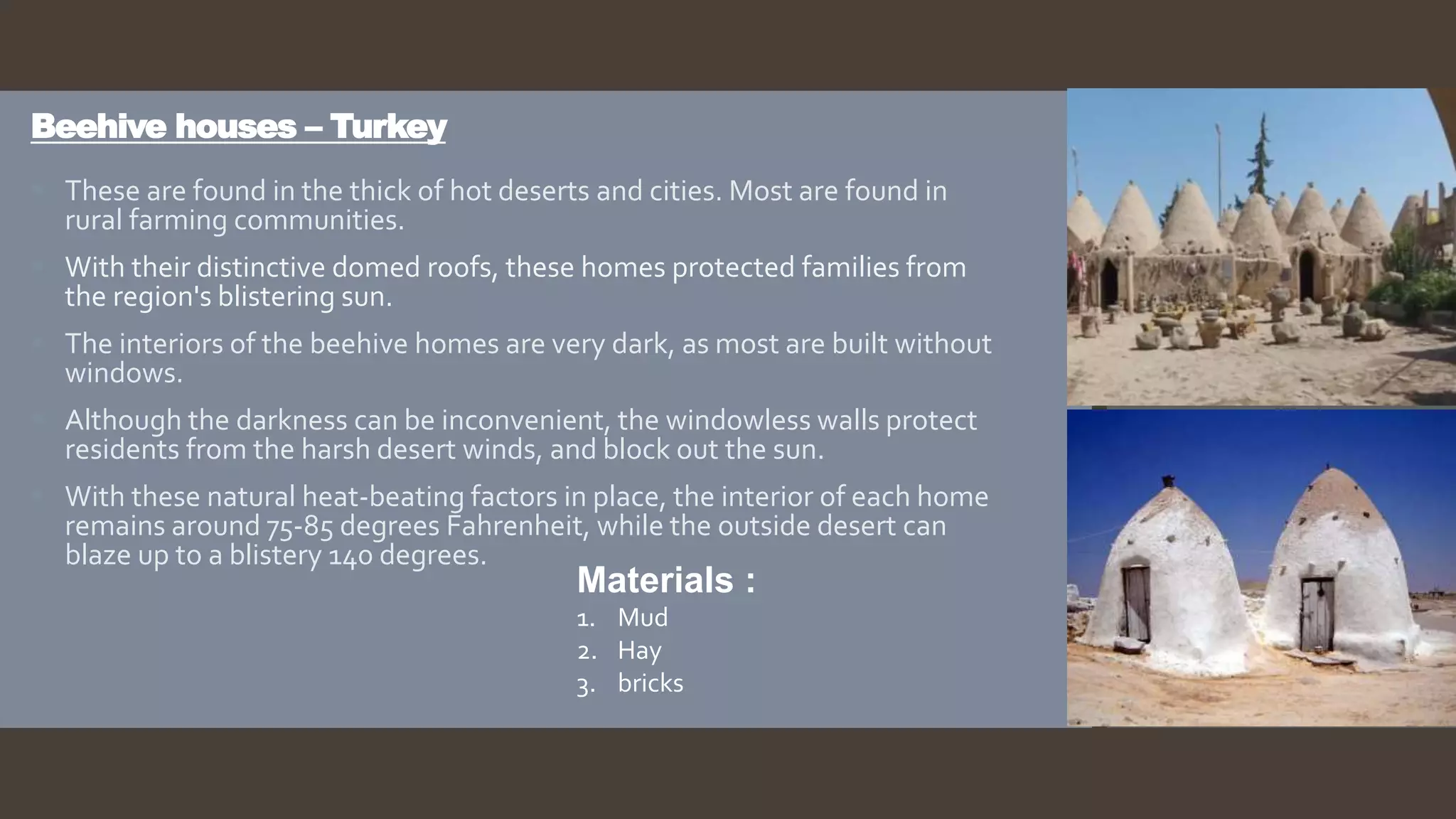 Beehive houses – Turkey

These are found in the thick of hot deserts and cities. Most are found in rural farming communities.

With their distinctive domed roofs, these homes protected families from the region's blistering sun.

The interiors of the beehive homes are very dark, as most are built without windows.

Although the darkness can be inconvenient, the windowless walls protect residents from the harsh desert winds, and block out the sun.

With these natural heat-beating factors in place, the interior of each home remains around 75-85 degrees Fahrenheit, while the outside desert can blaze up to a blistery 140 degrees.

Materials :
1. Mud
2. Hay
3. bricks